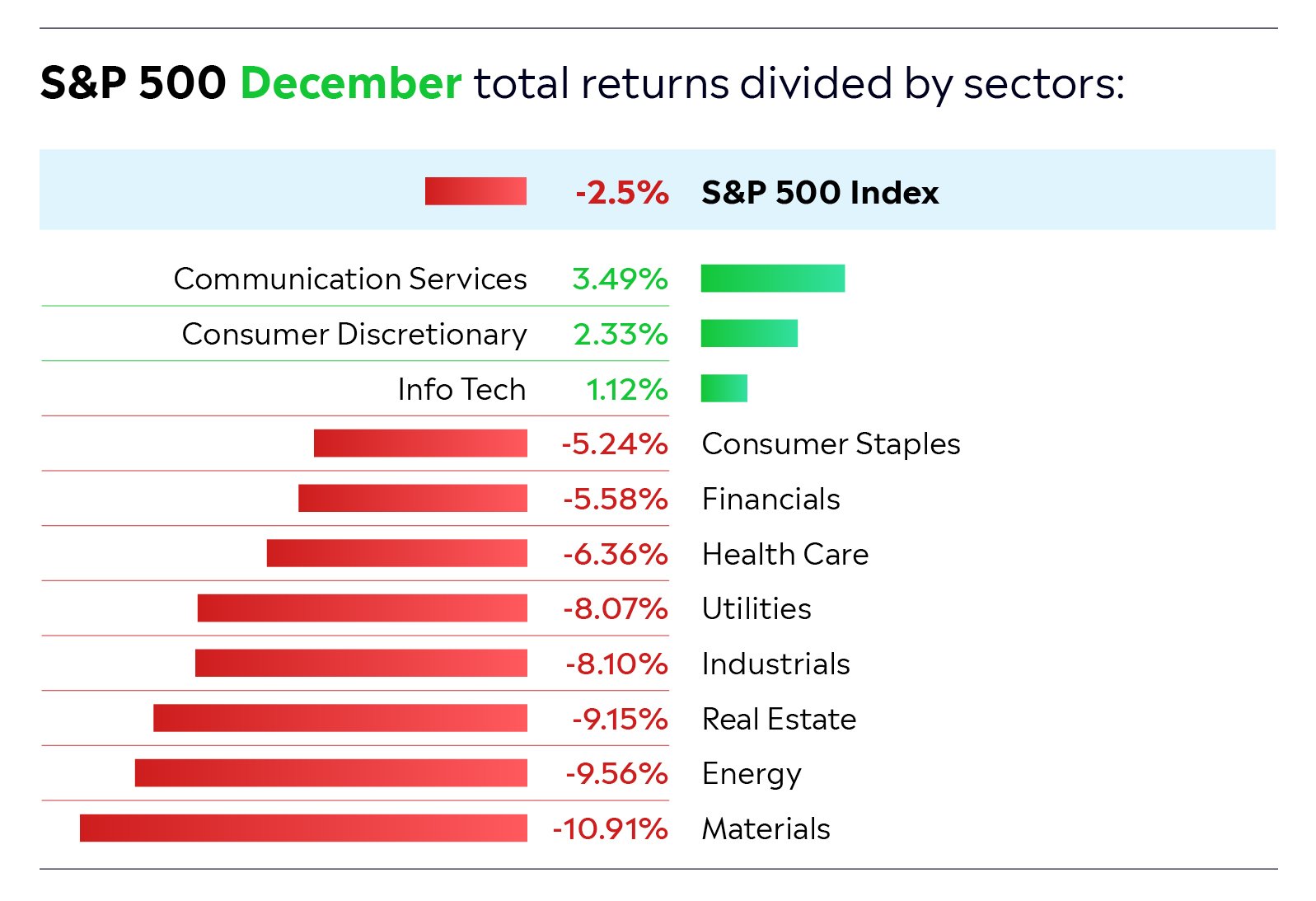 S&P 500 December total returns divided by sectors:

-2.5% S&P 500 Index

Communication Services 3.49%
Consumer Discretionary 2.33%
Info Tech 1.12%
-5.24% Consumer Staples
-5.58% Financials
-6.36% Health Care
-8.07% Utilities
-8.10% Industrials
-9.15% Real Estate
-9.56% Energy
-10.91% Materials